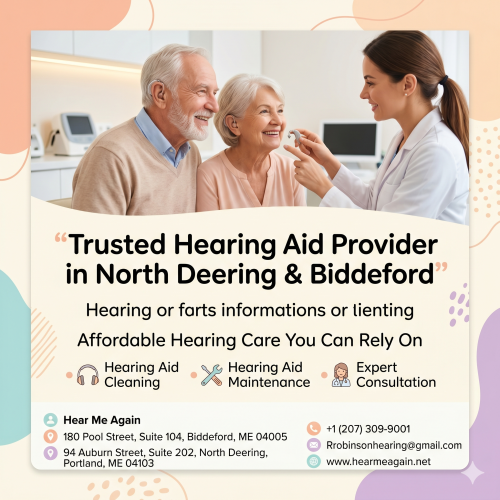 “Trusted Hearing Aid Provider in North Deering & Biddeford”

Hearing or farts informations or lienting

Affordable Hearing Care You Can Rely On

Hearing Aid Cleaning

Hearing Aid Maintenance

Expert Consultation

Hear Me Again
180 Pool Street, Suite 104, Biddeford, ME 04005
94 Auburn Street, Suite 202, North Deering, Portland, ME 04103

+1 (207) 309-9001
Rrobinsonhearing@gmail.com
www.hearmeagain.net